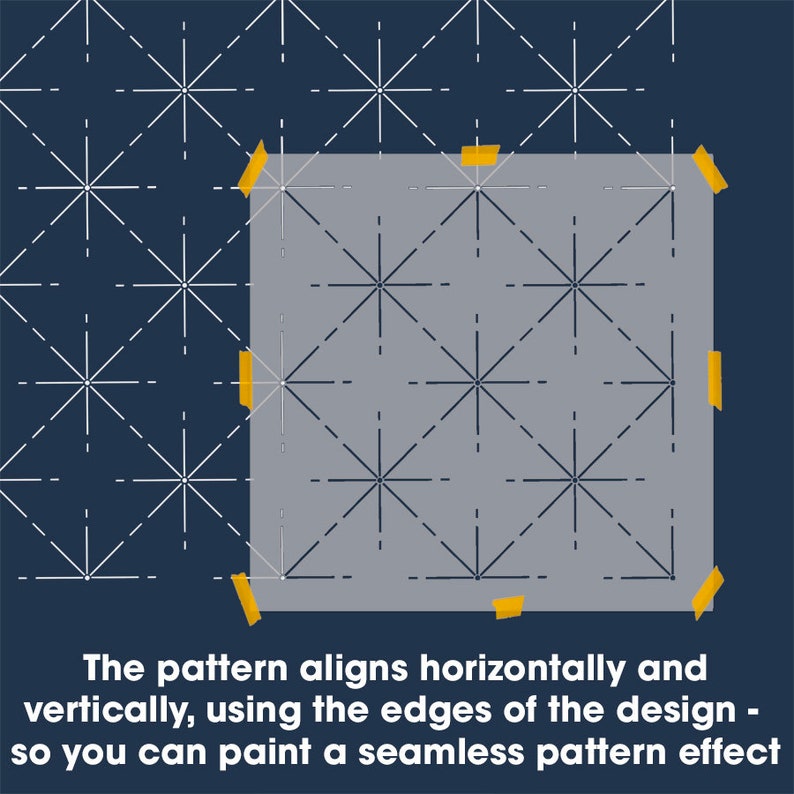 The pattern aligns horizontally and vertically, using the edges of the design - so you can paint a seamless pattern effect